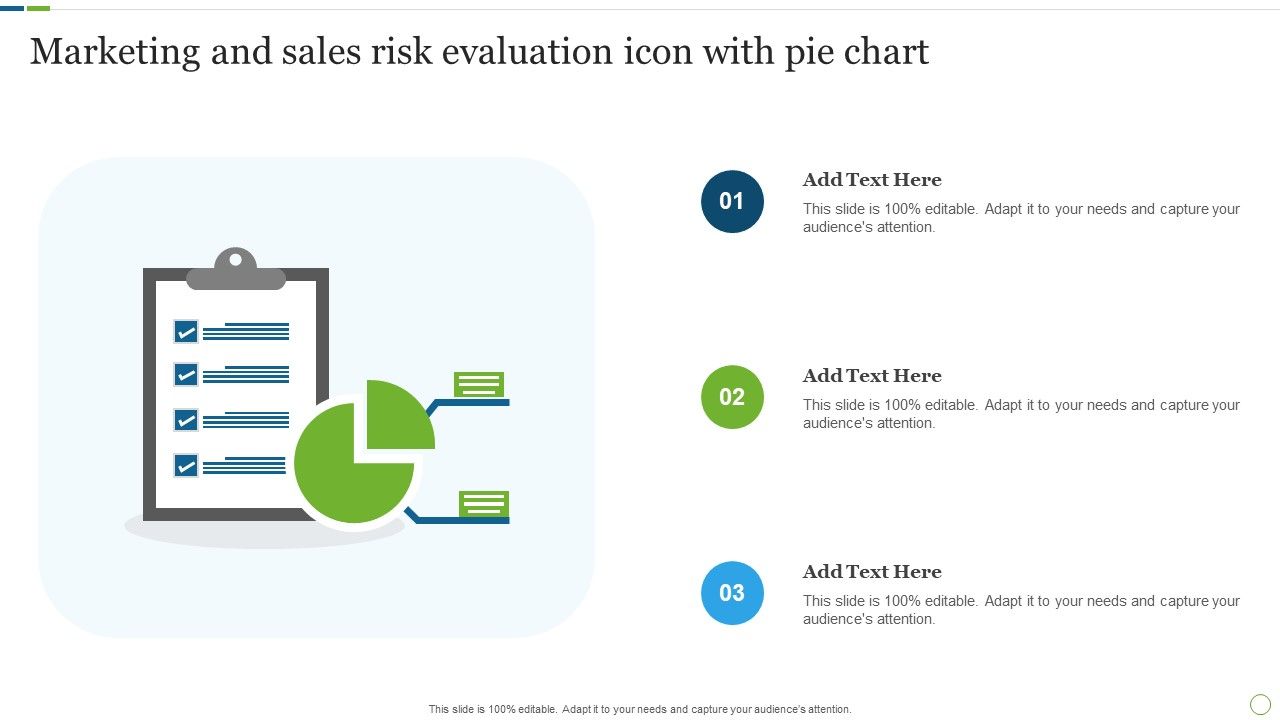 Marketing and sales risk evaluation icon with pie chart

01

Add Text Here

This slide is 100% editable. Adapt it to your needs and capture your audience's attention.

02

Add Text Here

This slide is 100% editable. Adapt it to your needs and capture your audience's attention.

03

Add Text Here

This slide is 100% editable. Adapt it to your needs and capture your audience's attention.

This slide is 100% editable. Adapt it to your needs and capture your audience's attention.